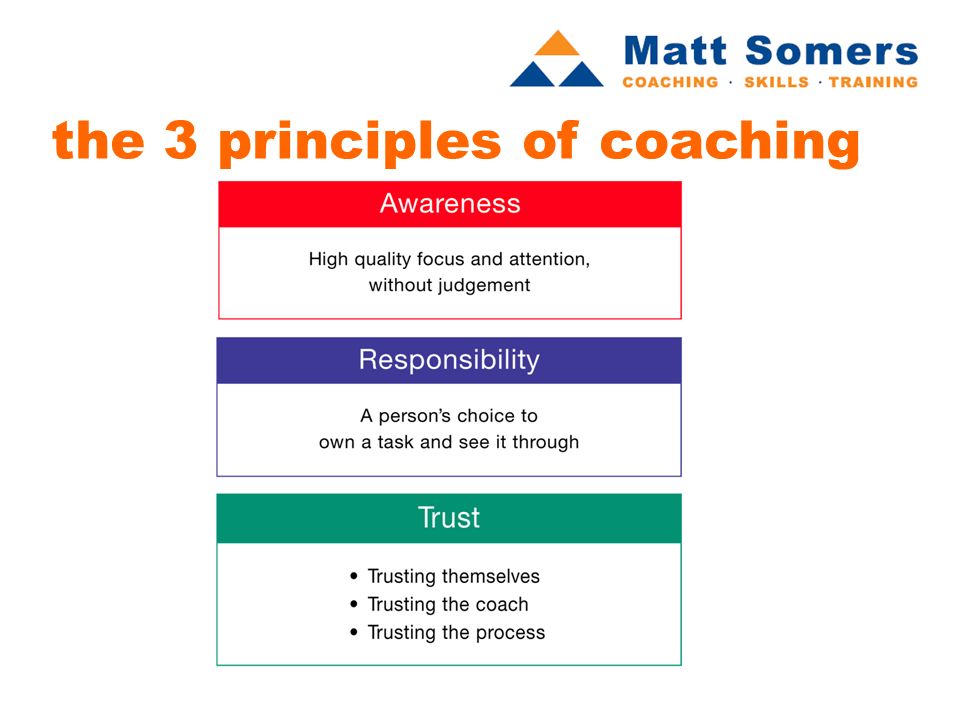 Matt Somers
COACHING · SKILLS · TRAINING

the 3 principles of coaching

Awareness

High quality focus and attention, without judgement

Responsibility

A person's choice to own a task and see it through

Trust

• Trusting themselves
• Trusting the coach
• Trusting the process